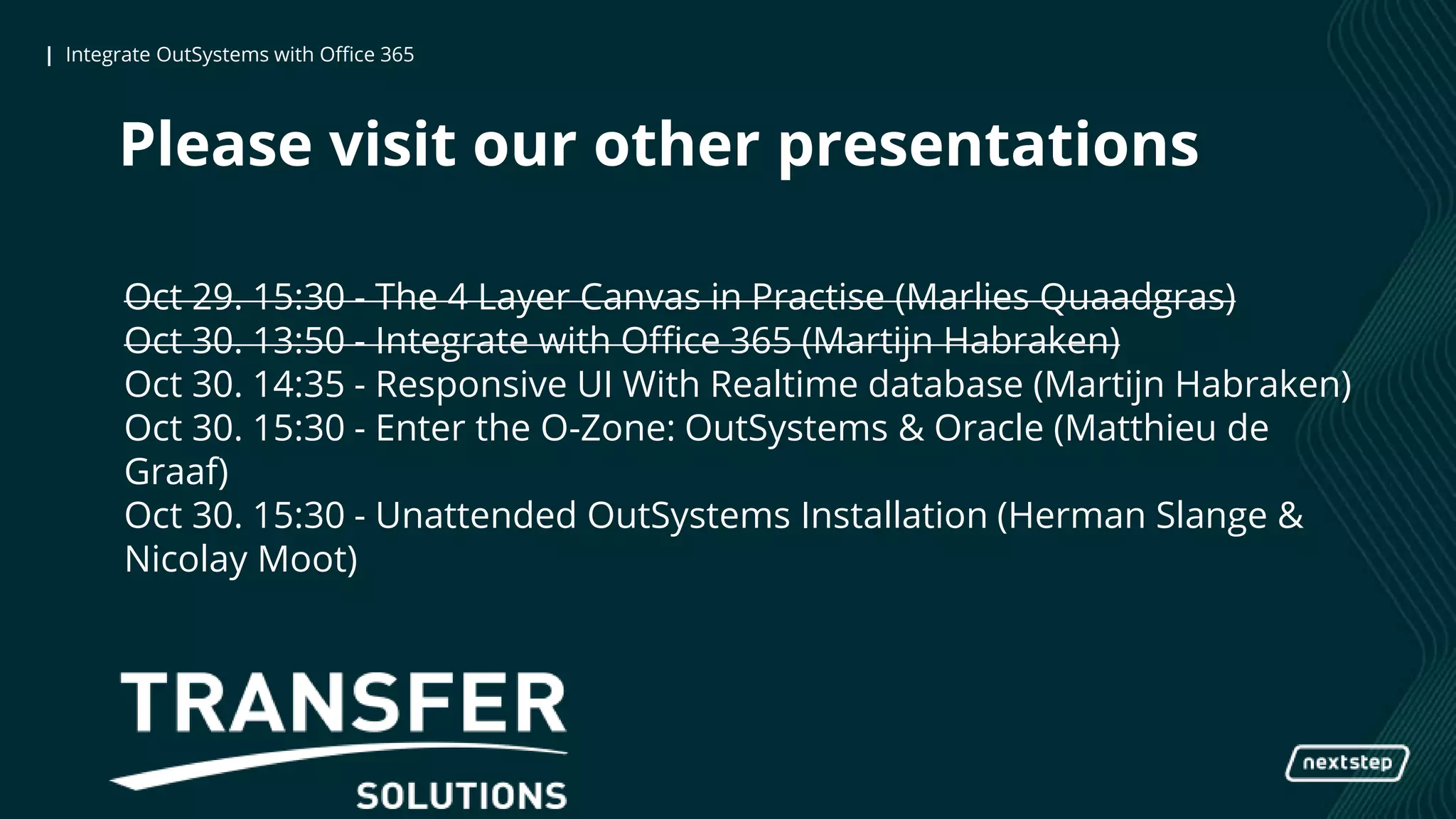 | Integrate OutSystems with Office 365

Please visit our other presentations

~~Oct 29. 15:30 - The 4 Layer Canvas in Practise (Marlies Quaadgras)~~
~~Oct 30. 13:50 - Integrate with Office 365 (Martijn Habraken)~~
Oct 30. 14:35 - Responsive UI With Realtime database (Martijn Habraken)
Oct 30. 15:30 - Enter the O-Zone: OutSystems & Oracle (Matthieu de Graaf)
Oct 30. 15:30 - Unattended OutSystems Installation (Herman Slange & Nicolay Moot)

TRANSFER
SOLUTIONS

nextstep